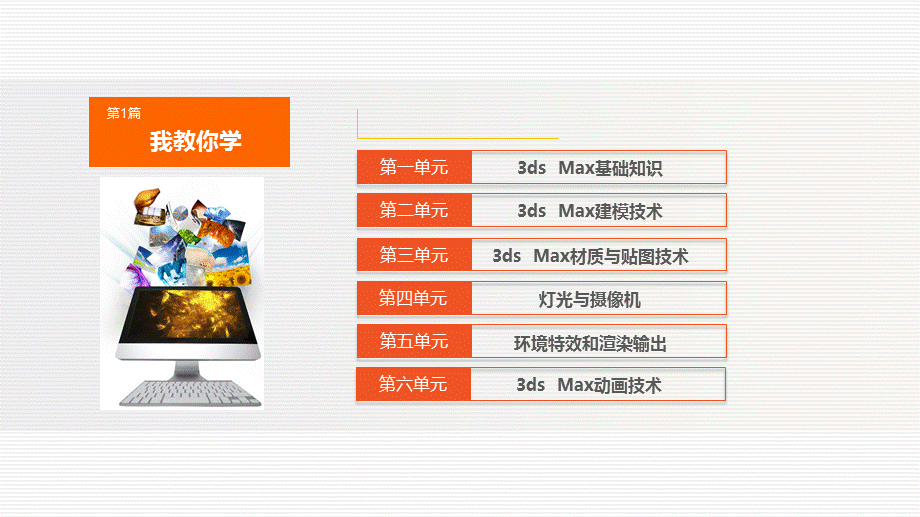 第1篇

我教你学

| 第一单元 | 3ds Max基础知识 |
|---|---|
| 第二单元 | 3ds Max建模技术 |
| 第三单元 | 3ds Max材质与贴图技术 |
| 第四单元 | 灯光与摄像机 |
| 第五单元 | 环境特效和渲染输出 |
| 第六单元 | 3ds Max动画技术 |